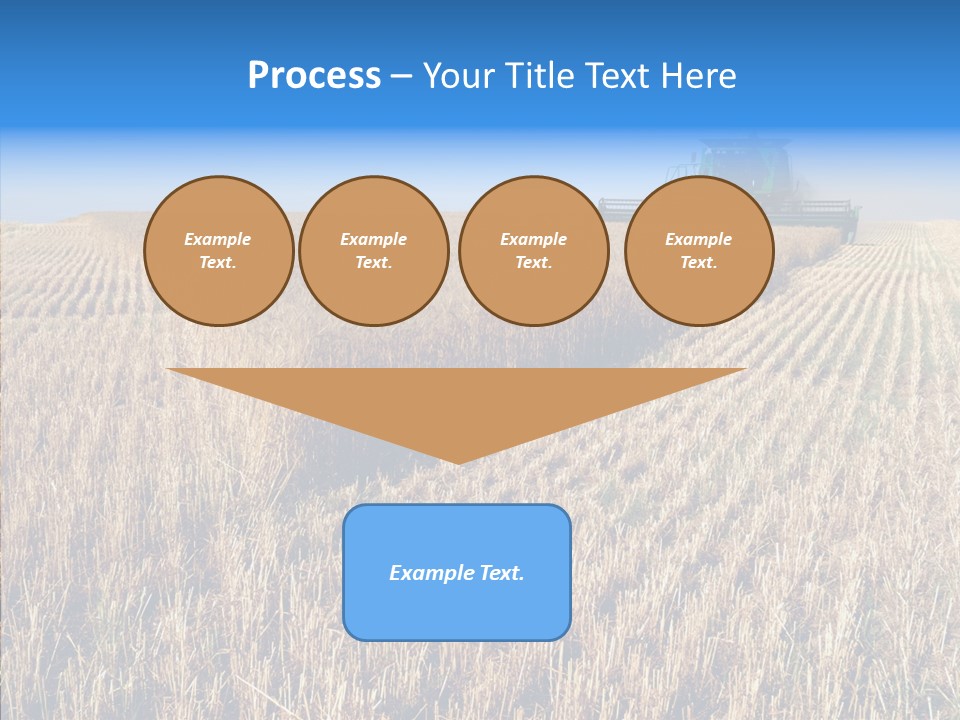 Process – Your Title Text Here

Example Text.

Example Text.

Example Text.

Example Text.

Example Text.